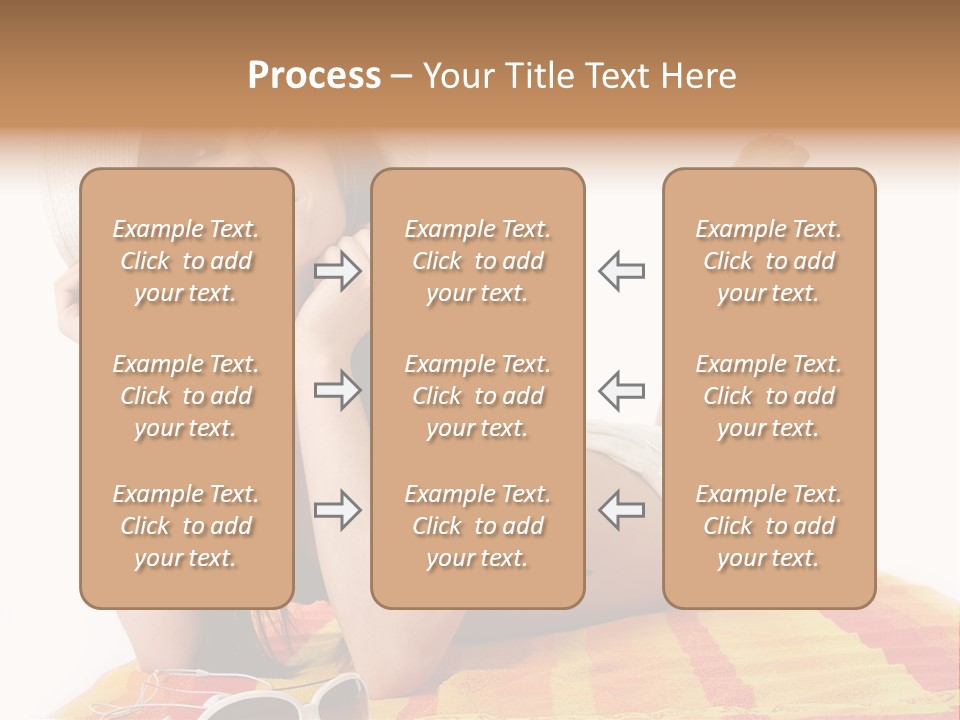 Process – Your Title Text Here

Example Text. Click to add your text.

Example Text. Click to add your text.

Example Text. Click to add your text.

Example Text. Click to add your text.

Example Text. Click to add your text.

Example Text. Click to add your text.

Example Text. Click to add your text.

Example Text. Click to add your text.

Example Text. Click to add your text.